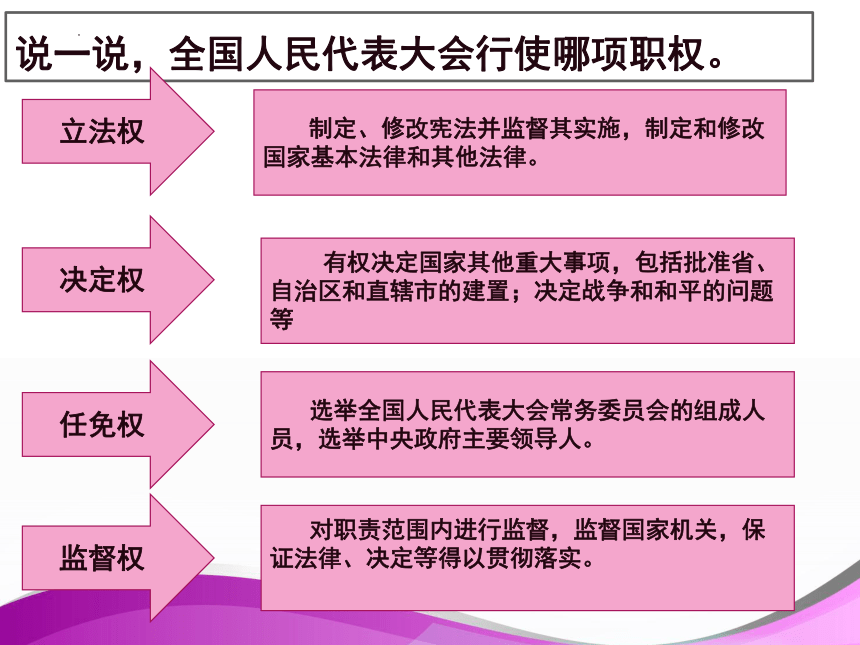 说一说，全国人民代表大会行使哪项职权。

立法权

制定、修改宪法并监督其实施，制定和修改国家基本法律和其他法律。

决定权

有权决定国家其他重大事项，包括批准省、自治区和直辖市的建置；决定战争和和平的问题等

任免权

选举全国人民代表大会常务委员会的组成人员，选举中央政府主要领导人。

监督权

对职责范围内进行监督，监督国家机关，保证法律、决定等得以贯彻落实。